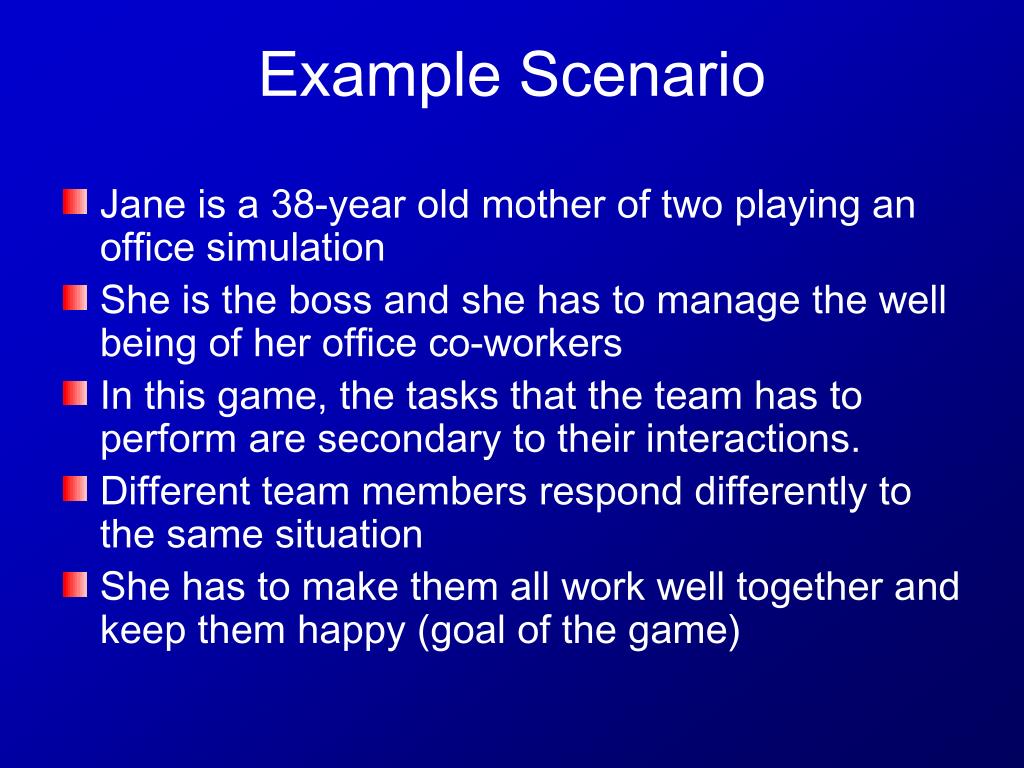 Example Scenario

Jane is a 38-year old mother of two playing an office simulation

She is the boss and she has to manage the well being of her office co-workers

In this game, the tasks that the team has to perform are secondary to their interactions.

Different team members respond differently to the same situation

She has to make them all work well together and keep them happy (goal of the game)